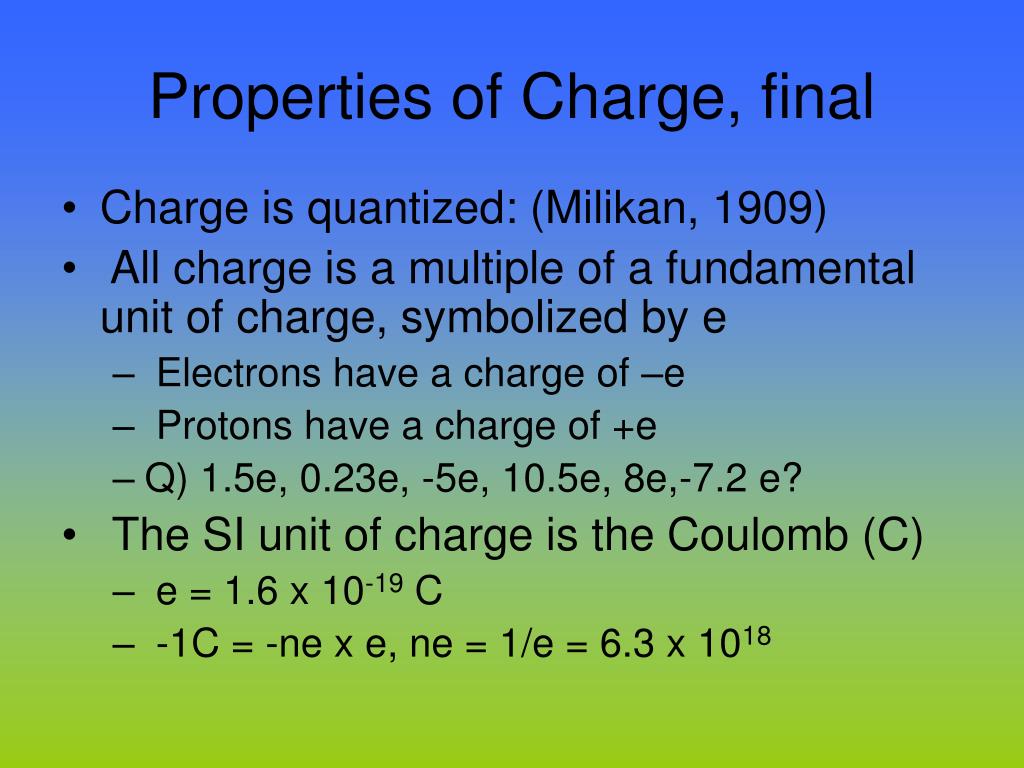 Properties of Charge, final

• Charge is quantized: (Milikan, 1909)
• All charge is a multiple of a fundamental unit of charge, symbolized by e
– Electrons have a charge of –e
– Protons have a charge of +e
– Q) 1.5e, 0.23e, -5e, 10.5e, 8e,-7.2 e?
• The SI unit of charge is the Coulomb (C)
– e = 1.6 x $10^{-19}$ C
– -1C = -ne x e, ne = 1/e = 6.3 x $10^{18}$